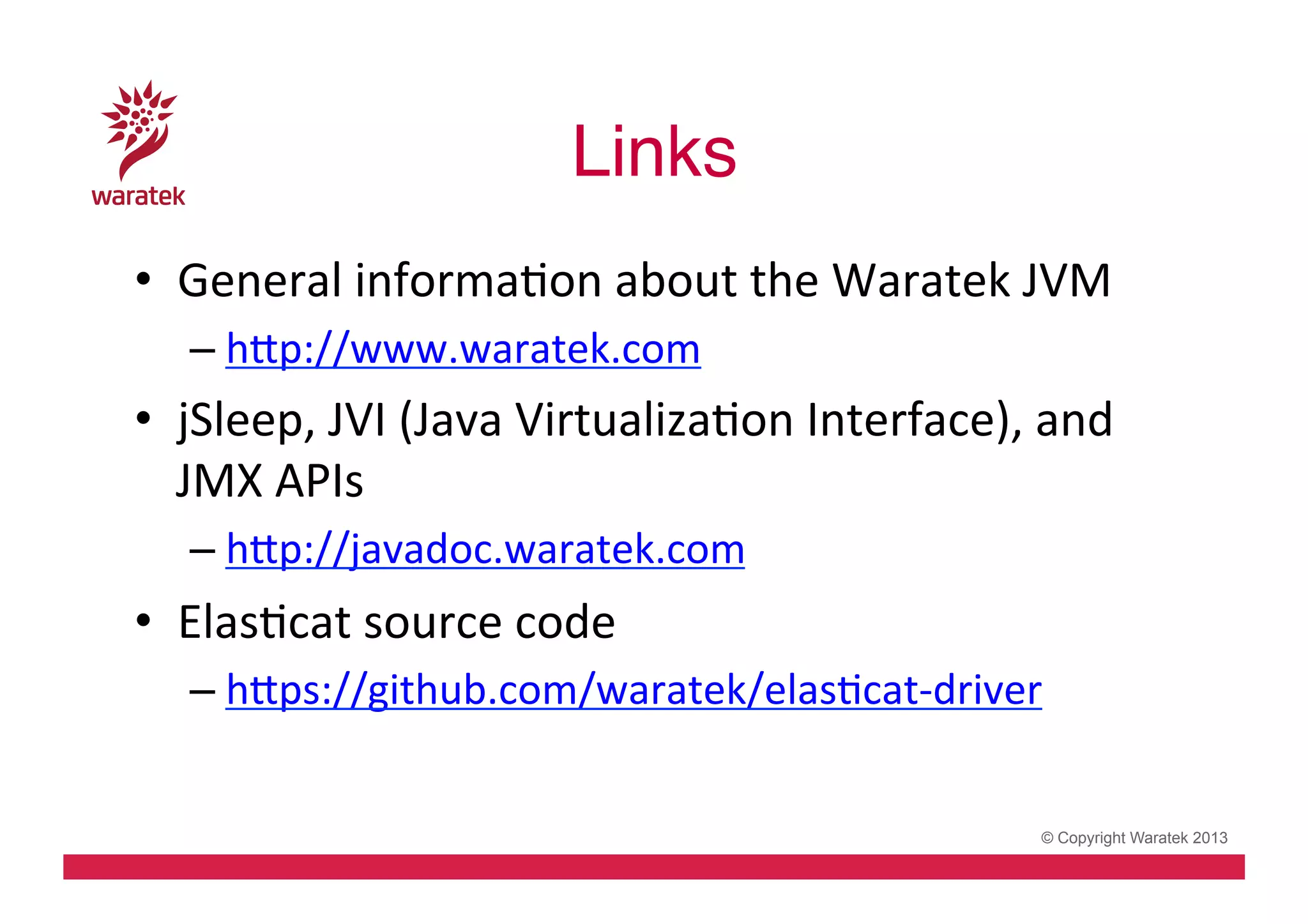 waratek

Links

• General information about the Waratek JVM
– http://www.waratek.com

• jSleep, JVI (Java Virtualization Interface), and JMX APIs
– http://javadoc.waratek.com

• Elasticat source code
– https://github.com/waratek/elasticat-driver

© Copyright Waratek 2013